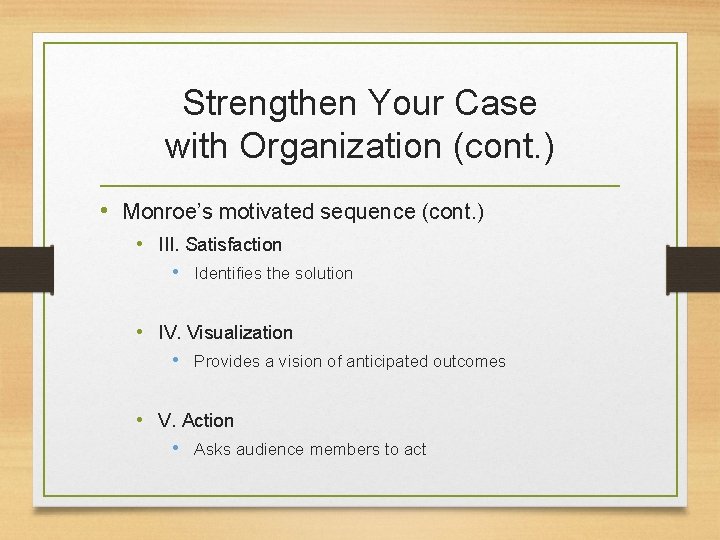 Strengthen Your Case with Organization (cont.)

• Monroe's motivated sequence (cont.)
  • III. Satisfaction
    • Identifies the solution
  • IV. Visualization
    • Provides a vision of anticipated outcomes
  • V. Action
    • Asks audience members to act